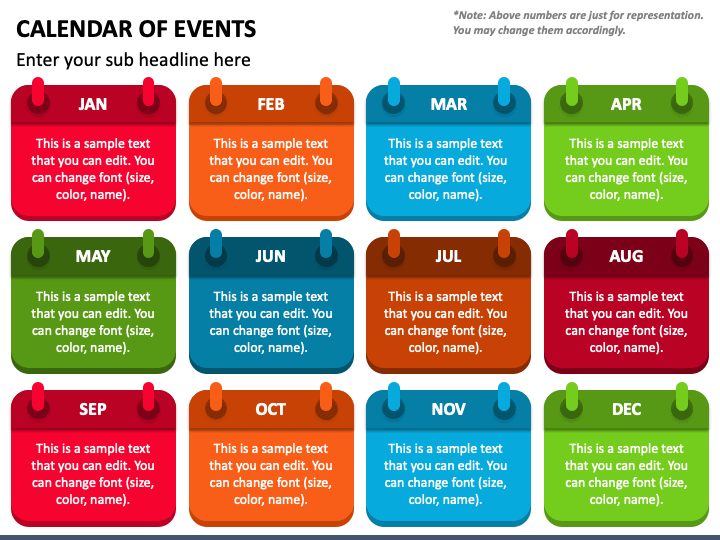 CALENDAR OF EVENTS

*Note: Above numbers are just for representation. You may change them accordingly.

Enter your sub headline here

JAN
This is a sample text that you can edit. You can change font (size, color, name).

FEB
This is a sample text that you can edit. You can change font (size, color, name).

MAR
This is a sample text that you can edit. You can change font (size, color, name).

APR
This is a sample text that you can edit. You can change font (size, color, name).

MAY
This is a sample text that you can edit. You can change font (size, color, name).

JUN
This is a sample text that you can edit. You can change font (size, color, name).

JUL
This is a sample text that you can edit. You can change font (size, color, name).

AUG
This is a sample text that you can edit. You can change font (size, color, name).

SEP
This is a sample text that you can edit. You can change font (size, color, name).

OCT
This is a sample text that you can edit. You can change font (size, color, name).

NOV
This is a sample text that you can edit. You can change font (size, color, name).

DEC
This is a sample text that you can edit. You can change font (size, color, name).